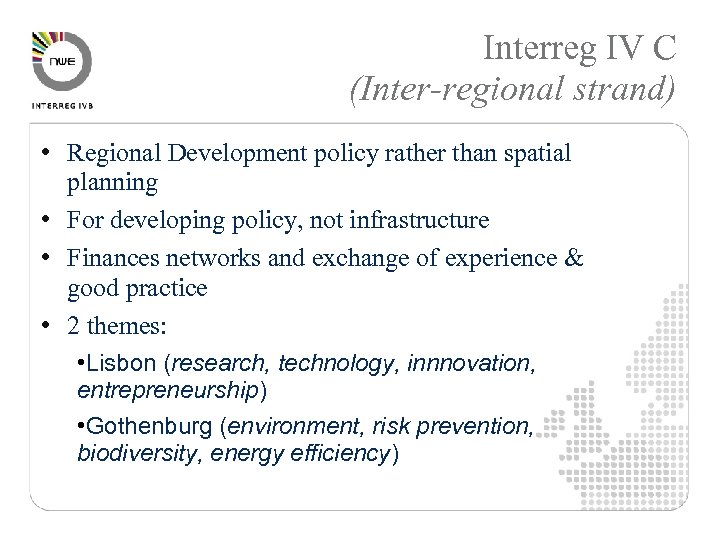 nwe
INTERREG IVB

Interreg IV C
(Inter-regional strand)

• Regional Development policy rather than spatial planning
• For developing policy, not infrastructure
• Finances networks and exchange of experience & good practice
• 2 themes:
•Lisbon (research, technology, innnovation, entrepreneurship)
•Gothenburg (environment, risk prevention, biodiversity, energy efficiency)